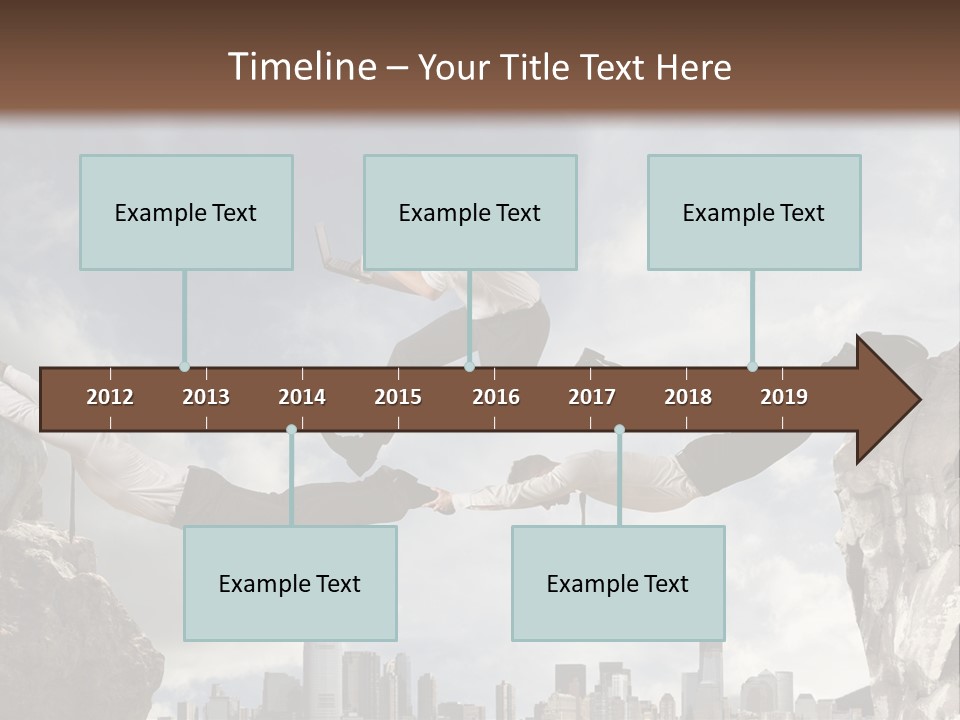 Timeline – Your Title Text Here

Example Text

Example Text

Example Text

2012 2013 2014 2015 2016 2017 2018 2019

Example Text

Example Text